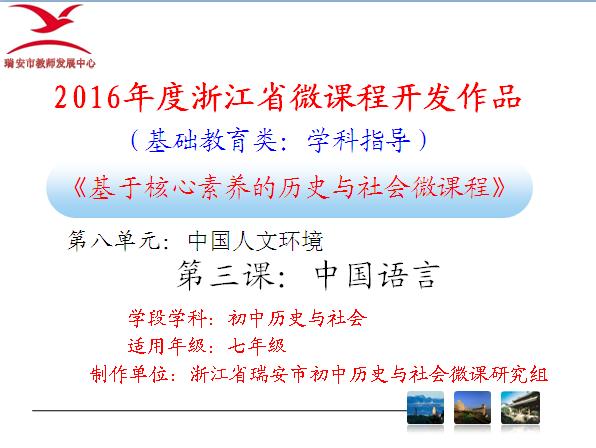 瑞安市教师发展中心

2016年度浙江省微课程开发作品

（基础教育类：学科指导）

《基于核心素养的历史与社会微课程》

第八单元：中国人文环境

第三课：中国语言

学段学科：初中历史与社会

适用年级：七年级

制作单位：浙江省瑞安市初中历史与社会微课研究组